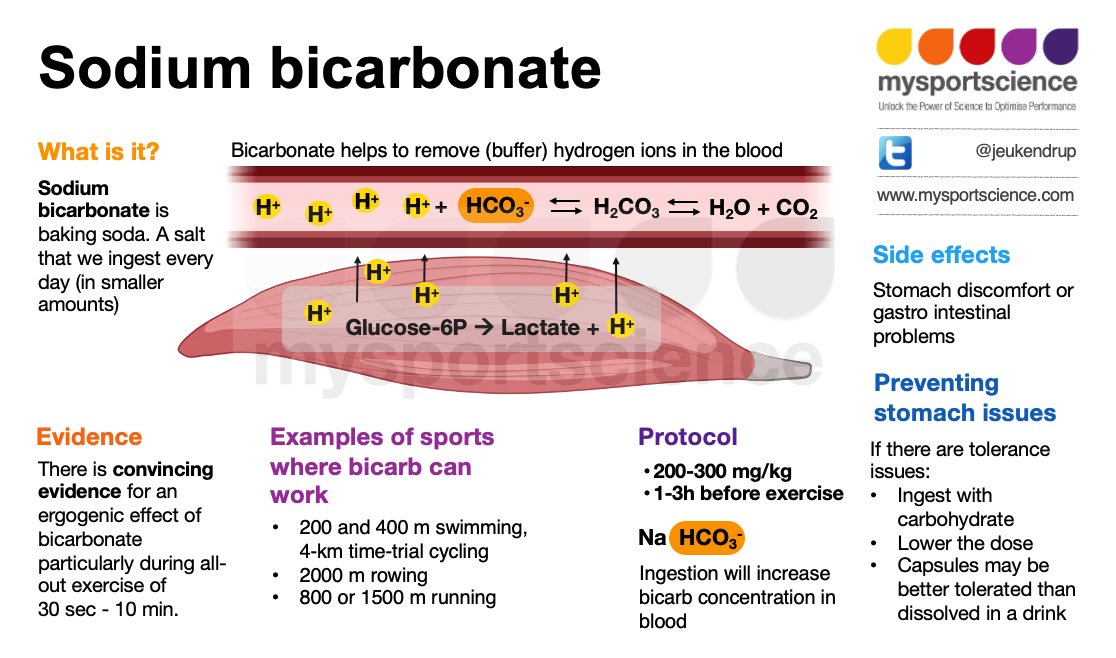 Sodium bicarbonate

mysportscience
Unlock the Power of Science to Optimise Performance

@jeukendrup
www.mysportscience.com

What is it?
Sodium bicarbonate is baking soda. A salt that we ingest every day (in smaller amounts)

Bicarbonate helps to remove (buffer) hydrogen ions in the blood

$H^+$ $H^+$ $H^+$ $H^+$ + $HCO_3^-$ ⇌ $H_2CO_3$ ⇌ $H_2O + CO_2$

$H^+$ $H^+$ $H^+$ $H^+$ Glucose-6P → Lactate + $H^+$

mysportscience

Side effects
Stomach discomfort or gastro intestinal problems

Preventing stomach issues
If there are tolerance issues:
• Ingest with carbohydrate
• Lower the dose
• Capsules may be better tolerated than dissolved in a drink

Evidence
There is convincing evidence for an ergogenic effect of bicarbonate particularly during all-out exercise of 30 sec - 10 min.

Examples of sports where bicarb can work
• 200 and 400 m swimming, 4-km time-trial cycling
• 2000 m rowing
• 800 or 1500 m running

Protocol
• 200-300 mg/kg
• 1-3h before exercise

Na $HCO_3^-$

Ingestion will increase bicarb concentration in blood